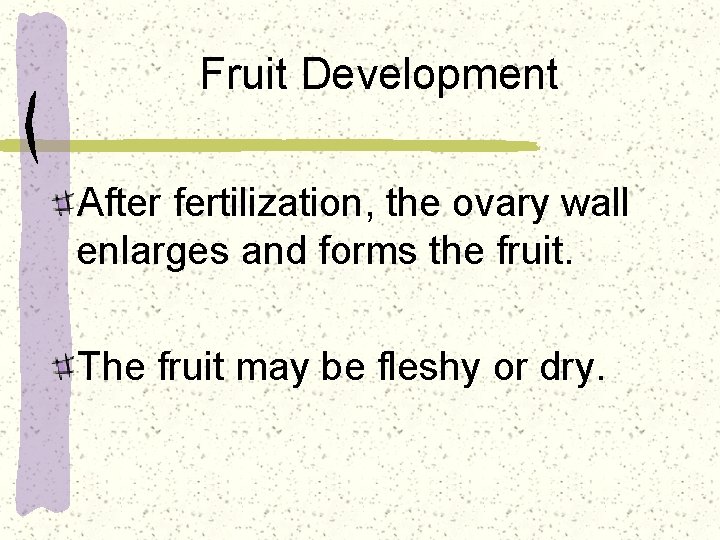 Fruit Development

After fertilization, the ovary wall enlarges and forms the fruit.

The fruit may be fleshy or dry.